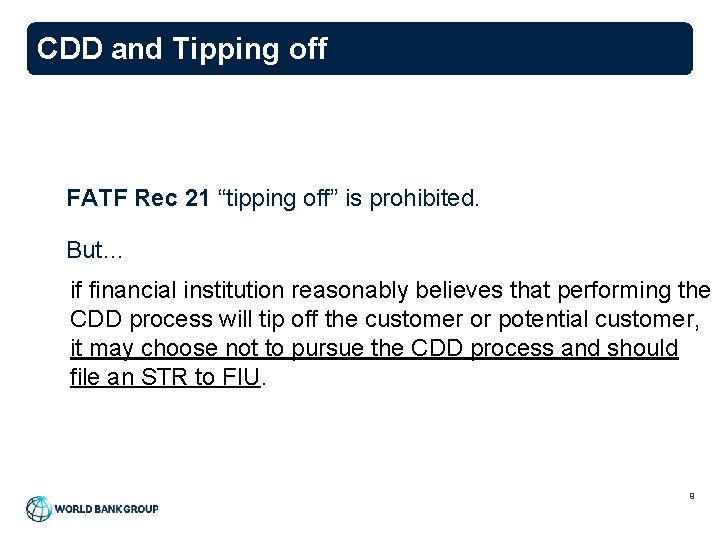 CDD and Tipping off

FATF Rec 21 “tipping off” is prohibited.

But…

if financial institution reasonably believes that performing the CDD process will tip off the customer or potential customer, it may choose not to pursue the CDD process and should file an STR to FIU.

WORLD BANK GROUP

9